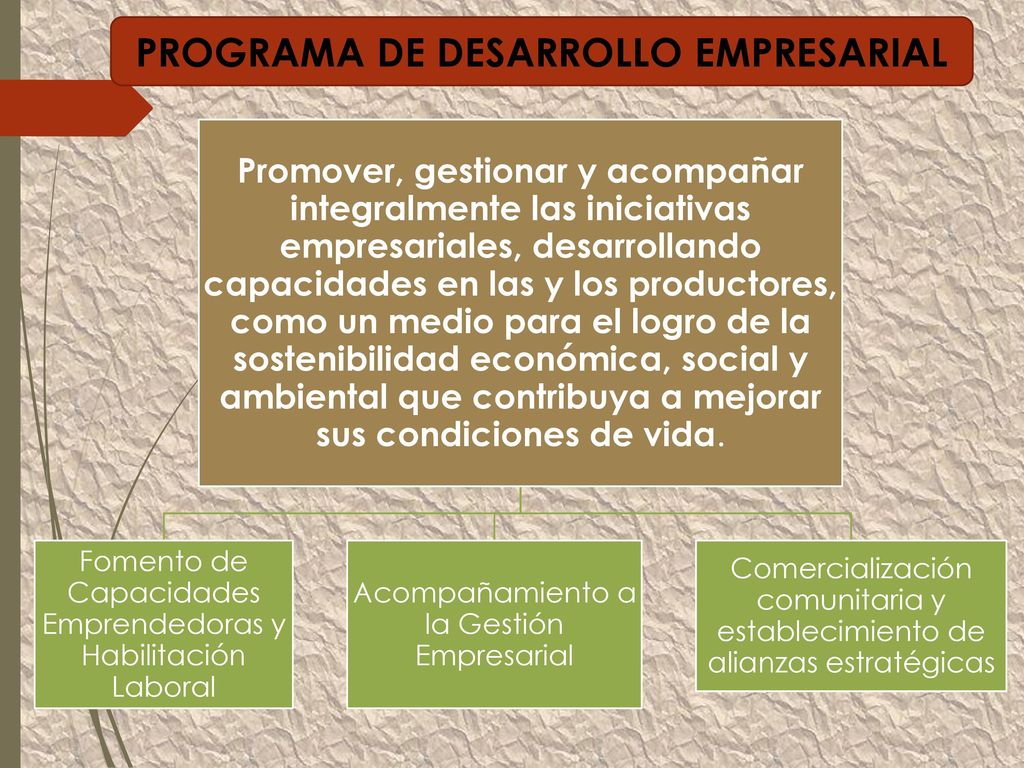 PROGRAMA DE DESARROLLO EMPRESARIAL

Promover, gestionar y acompañar integralmente las iniciativas empresariales, desarrollando capacidades en las y los productores, como un medio para el logro de la sostenibilidad económica, social y ambiental que contribuya a mejorar sus condiciones de vida.

Fomento de Capacidades Emprendedoras y Habilitación Laboral

Acompañamiento a la Gestión Empresarial

Comercialización comunitaria y establecimiento de alianzas estratégicas